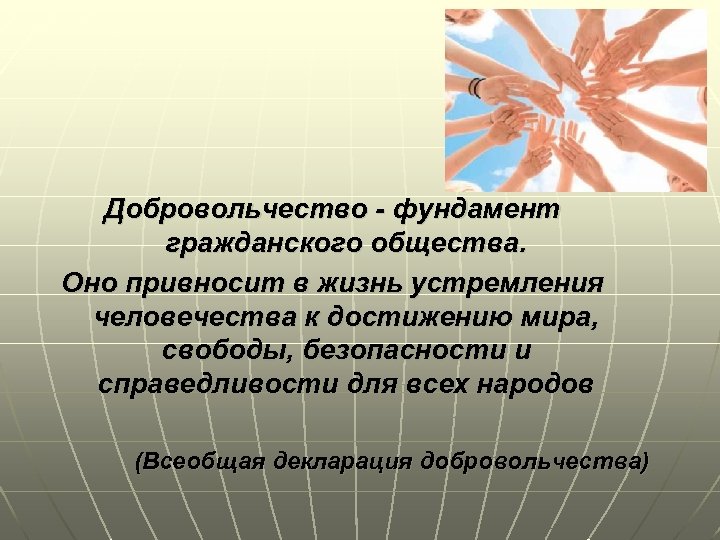 Добровольчество - фундамент гражданского общества.

Оно привносит в жизнь устремления человечества к достижению мира, свободы, безопасности и справедливости для всех народов

(Всеобщая декларация добровольчества)